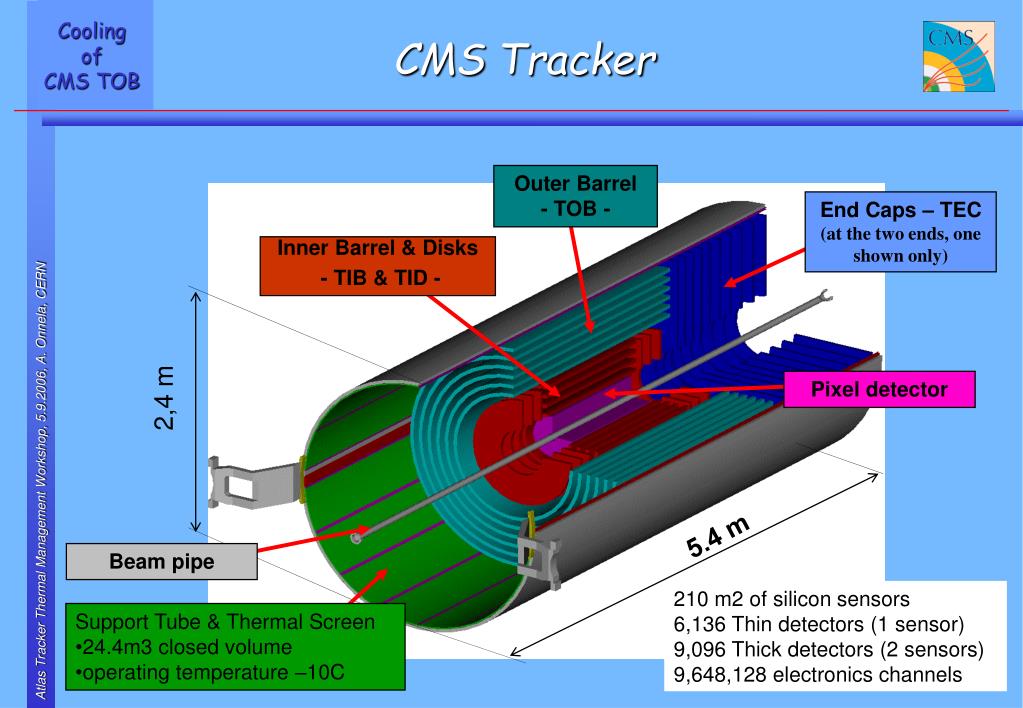 Cooling of CMS TOB

CMS Tracker

CMS

Atlas Tracker Thermal Management Workshop, 5.9.2006, A. Onnela, CERN

Outer Barrel - TOB -

Inner Barrel & Disks - TIB & TID -

End Caps – TEC (at the two ends, one shown only)

Pixel detector

2,4 m

5.4 m

Beam pipe

Support Tube & Thermal Screen
•24.4m3 closed volume
•operating temperature –10C

210 m2 of silicon sensors
6,136 Thin detectors (1 sensor)
9,096 Thick detectors (2 sensors)
9,648,128 electronics channels